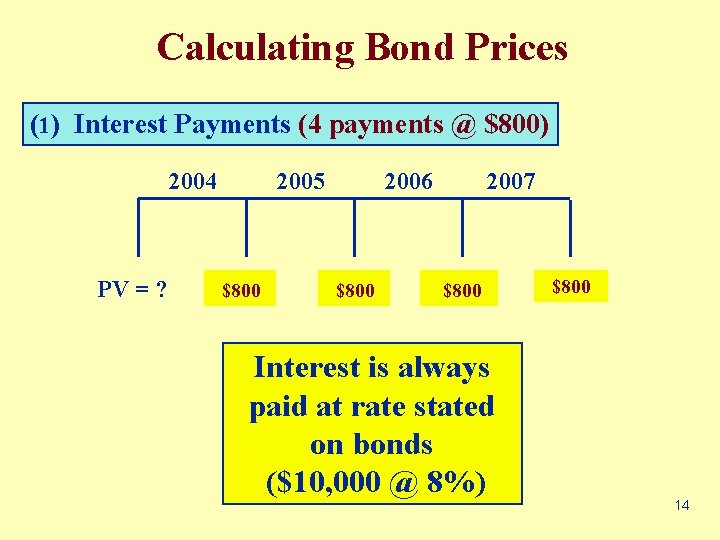 Calculating Bond Prices

(1) Interest Payments (4 payments @ \$800)

2004 2005 2006 2007

PV = ? \$800 \$800 \$800 \$800

Interest is always paid at rate stated on bonds (\$10,000 @ 8%)

14